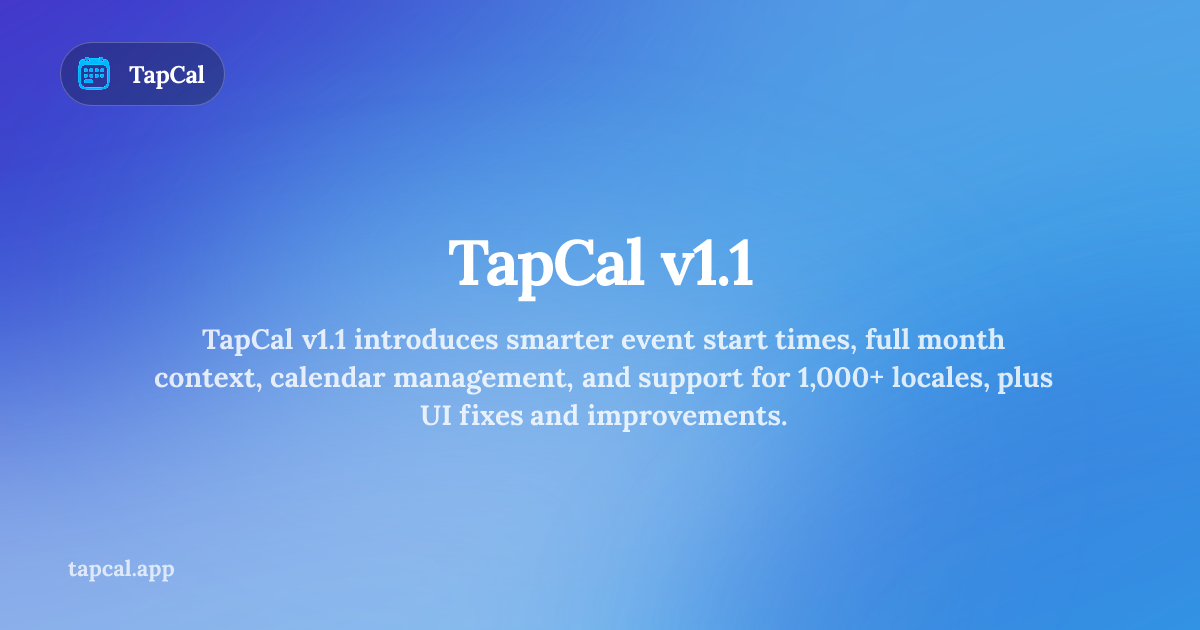 TapCal

TapCal v1.1

TapCal v1.1 introduces smarter event start times, full month context, calendar management, and support for 1,000+ locales, plus UI fixes and improvements.

tapcal.app